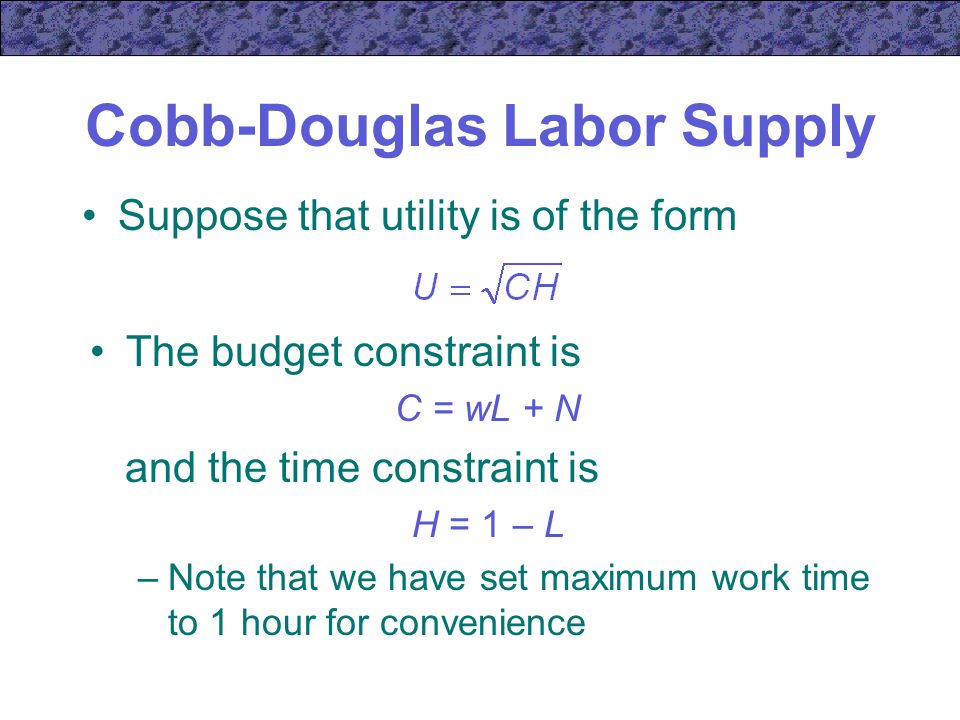 Cobb-Douglas Labor Supply

• Suppose that utility is of the form

$U = \sqrt{CH}$

• The budget constraint is

$C = wL + N$

and the time constraint is

$H = 1 – L$

– Note that we have set maximum work time to 1 hour for convenience